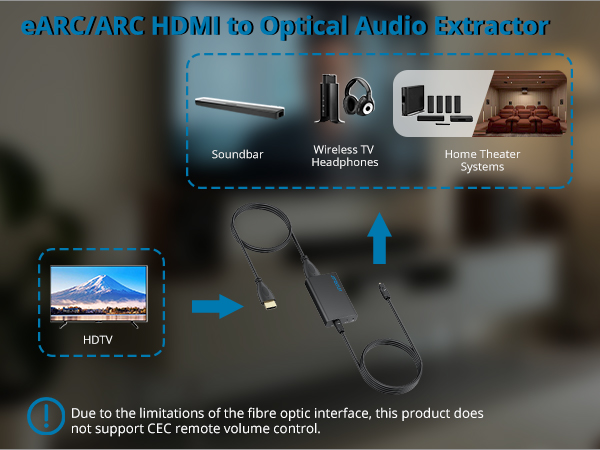 eARC/ARC HDMI to Optical Audio Extractor

Soundbar

Wireless TV Headphones

Home Theater Systems

HDTV

Due to the limitations of the fibre optic interface, this product does not support CEC remote volume control.